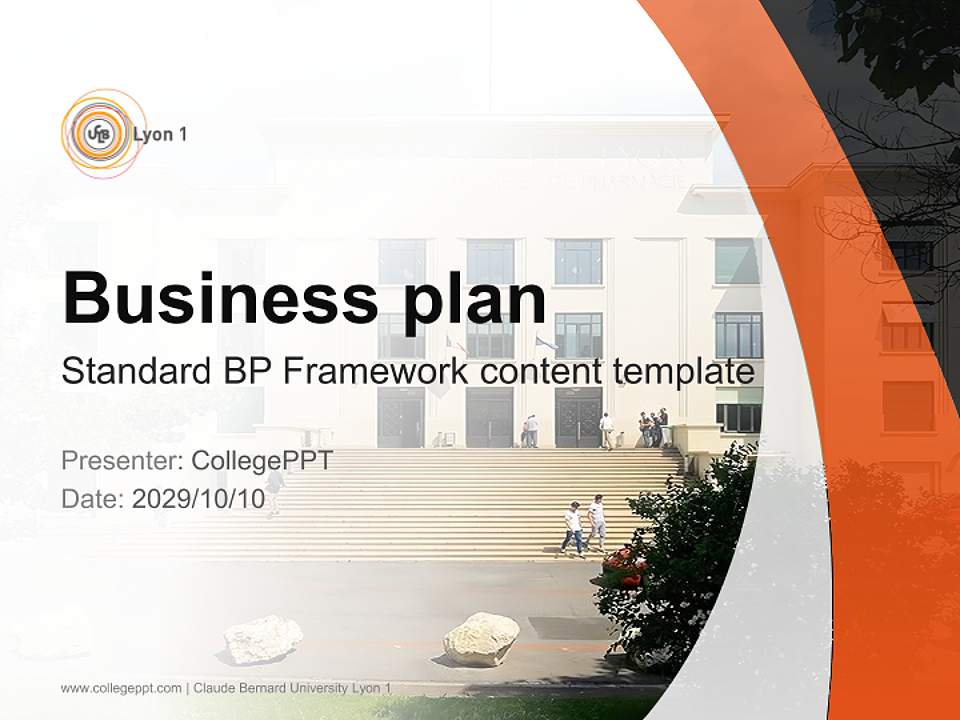 UCB Lyon 1

Business plan

Standard BP Framework content template

Presenter: CollegePPT
Date: 2029/10/10

www.collegeppt.com | Claude Bernard University Lyon 1